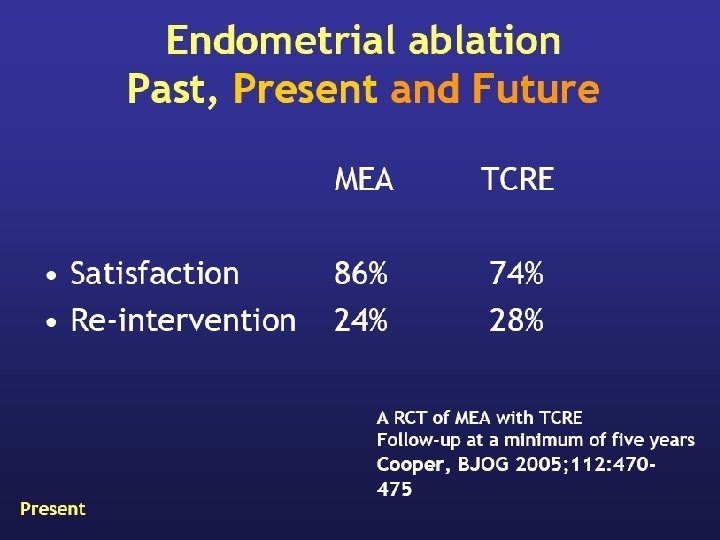 Endometrial ablation
Past, Present and Future

| | MEA | TCRE |
|---|---|---|
| • Satisfaction | 86% | 74% |
| • Re-intervention | 24% | 28% |

A RCT of MEA with TCRE
Follow-up at a minimum of five years
Cooper, BJOG 2005;112:470-475

Present